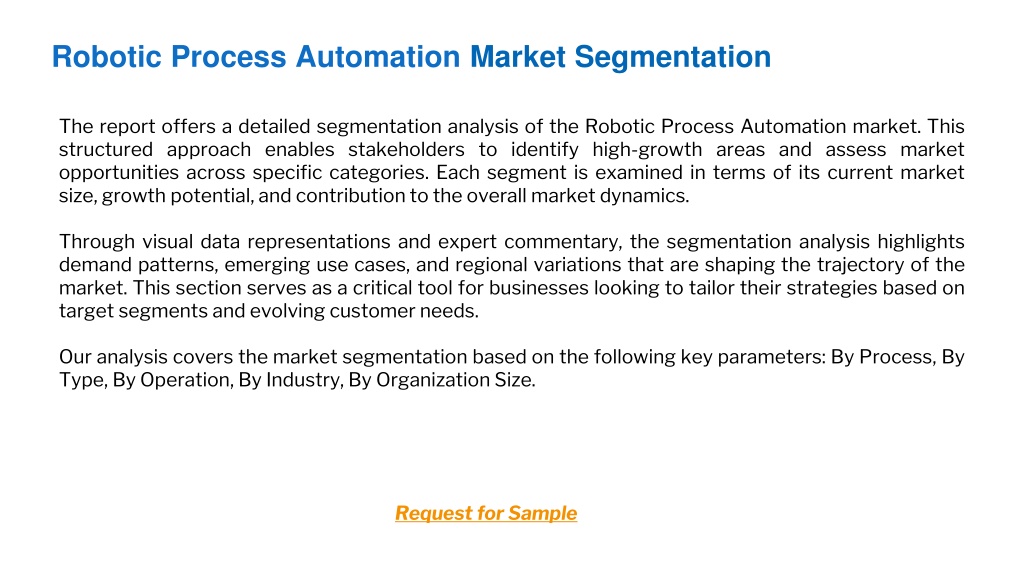 Robotic Process Automation Market Segmentation

The report offers a detailed segmentation analysis of the Robotic Process Automation market. This structured approach enables stakeholders to identify high-growth areas and assess market opportunities across specific categories. Each segment is examined in terms of its current market size, growth potential, and contribution to the overall market dynamics.

Through visual data representations and expert commentary, the segmentation analysis highlights demand patterns, emerging use cases, and regional variations that are shaping the trajectory of the market. This section serves as a critical tool for businesses looking to tailor their strategies based on target segments and evolving customer needs.

Our analysis covers the market segmentation based on the following key parameters: By Process, By Type, By Operation, By Industry, By Organization Size.

Request for Sample